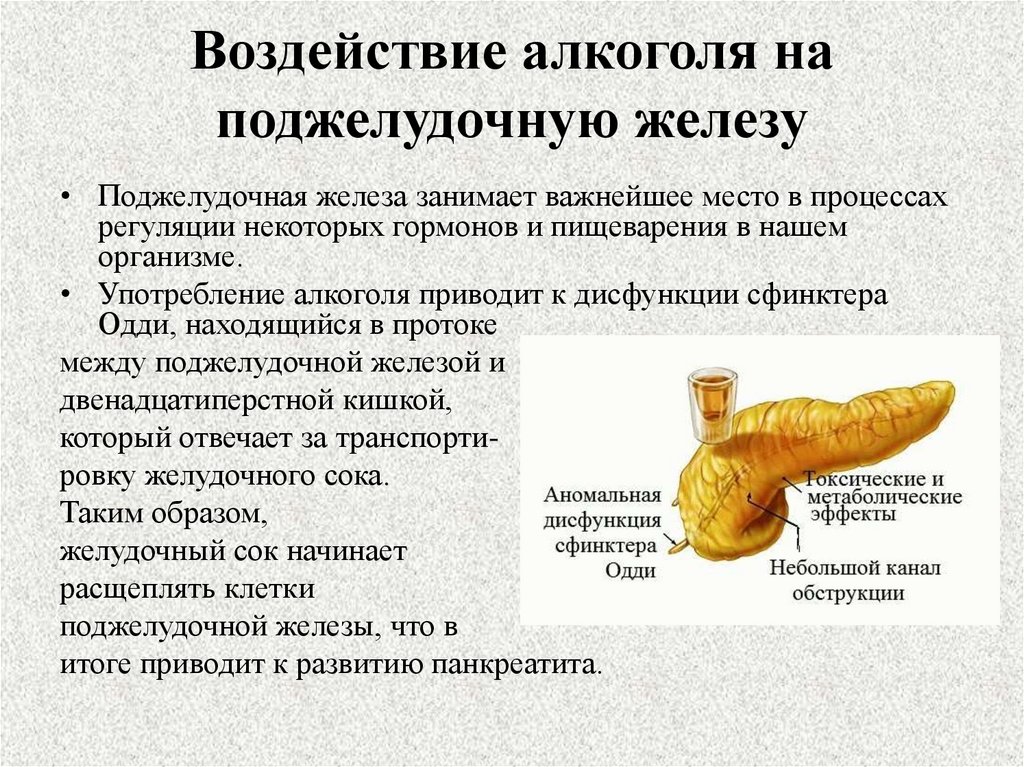 Воздействие алкоголя на поджелудочную железу

• Поджелудочная железа занимает важнейшее место в процессах регуляции некоторых гормонов и пищеварения в нашем организме.

• Употребление алкоголя приводит к дисфункции сфинктера Одди, находящийся в протоке между поджелудочной железой и двенадцатиперстной кишкой, который отвечает за транспортировку желудочного сока. Таким образом, желудочный сок начинает расщеплять клетки поджелудочной железы, что в итоге приводит к развитию панкреатита.

Аномальная дисфункция сфинктера Одди

Токсические и метаболические эффекты

Небольшой канал обструкции